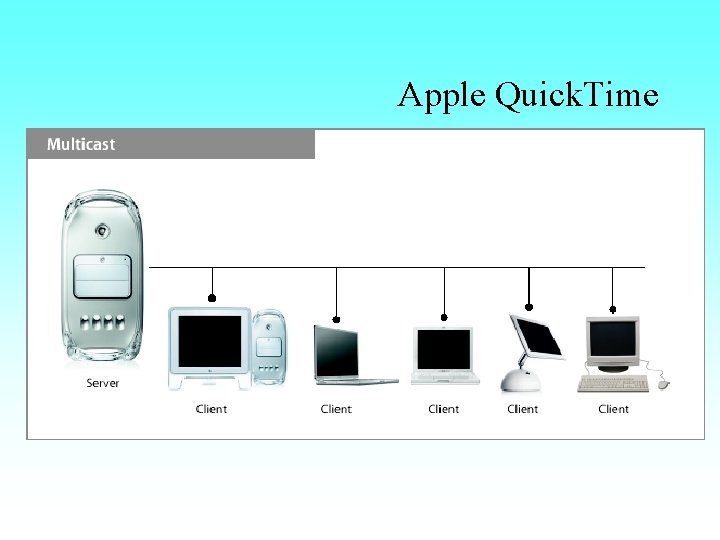 Apple QuickTime

Multicast

Server

Client

Client

Client

Client

Client